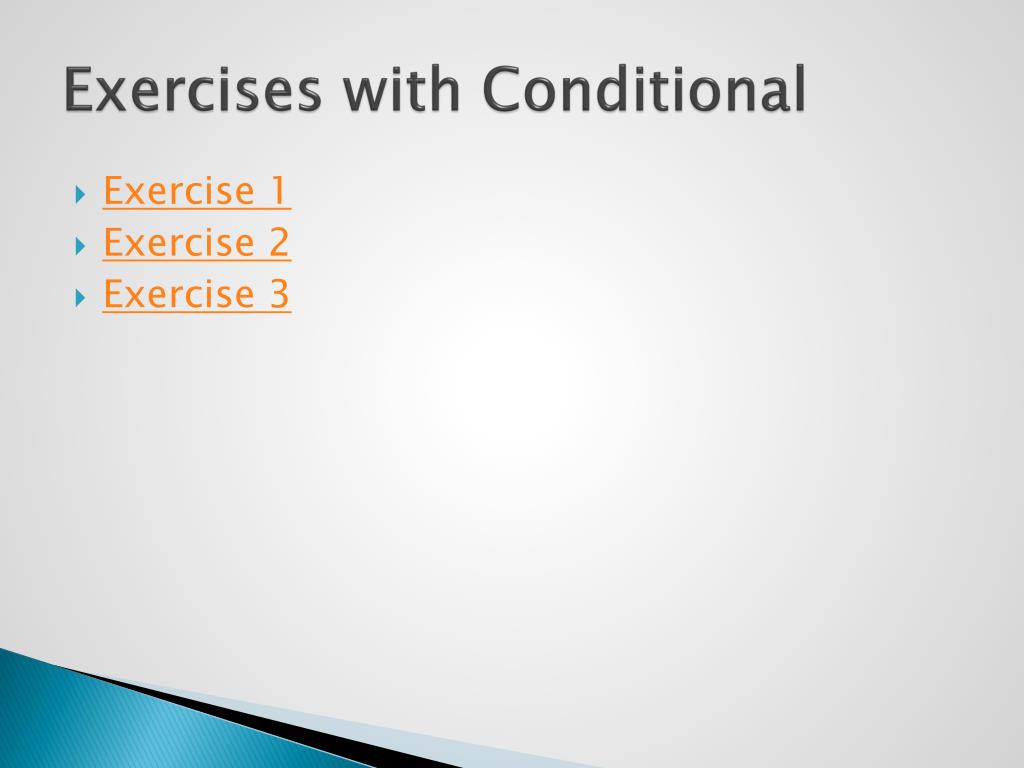 Exercises with Conditional

Exercise 1
Exercise 2
Exercise 3